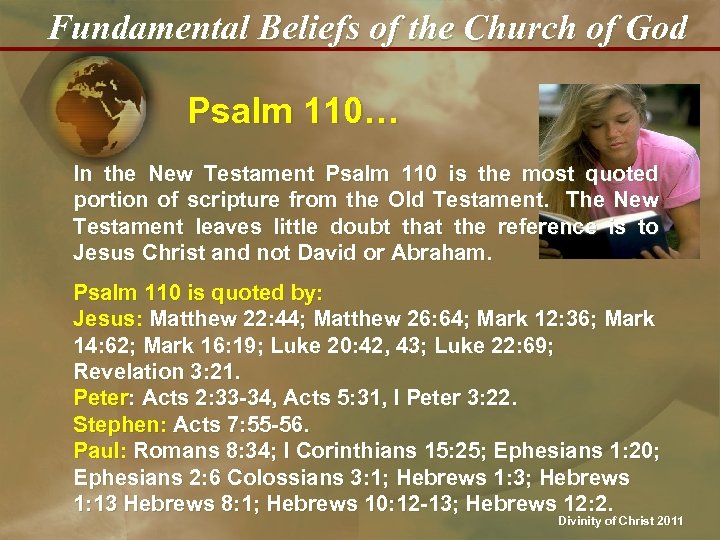 Fundamental Beliefs of the Church of God

Psalm 110…

In the New Testament Psalm 110 is the most quoted portion of scripture from the Old Testament. The New Testament leaves little doubt that the reference is to Jesus Christ and not David or Abraham.

Psalm 110 is quoted by:
Jesus: Matthew 22:44; Matthew 26:64; Mark 12:36; Mark 14:62; Mark 16:19; Luke 20:42, 43; Luke 22:69; Revelation 3:21.
Peter: Acts 2:33-34, Acts 5:31, I Peter 3:22.
Stephen: Acts 7:55-56.
Paul: Romans 8:34; I Corinthians 15:25; Ephesians 1:20; Ephesians 2:6 Colossians 3:1; Hebrews 1:3; Hebrews 1:13 Hebrews 8:1; Hebrews 10:12-13; Hebrews 12:2.

Divinity of Christ 2011